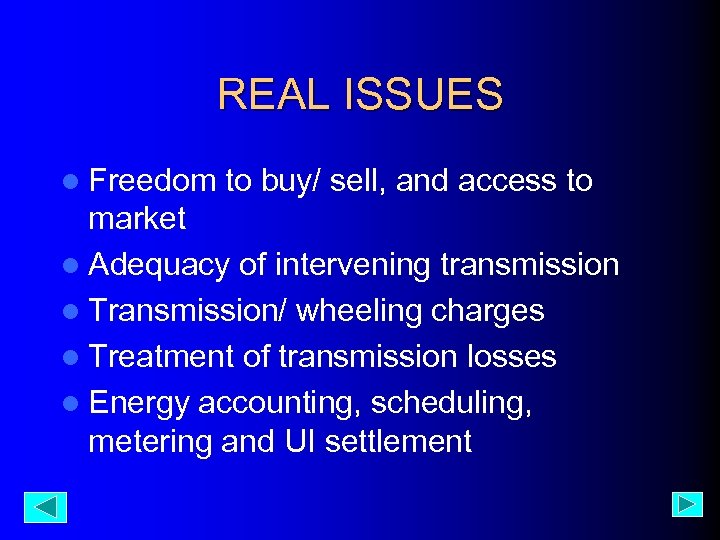 REAL ISSUES

- Freedom to buy/ sell, and access to market
- Adequacy of intervening transmission
- Transmission/ wheeling charges
- Treatment of transmission losses
- Energy accounting, scheduling, metering and UI settlement